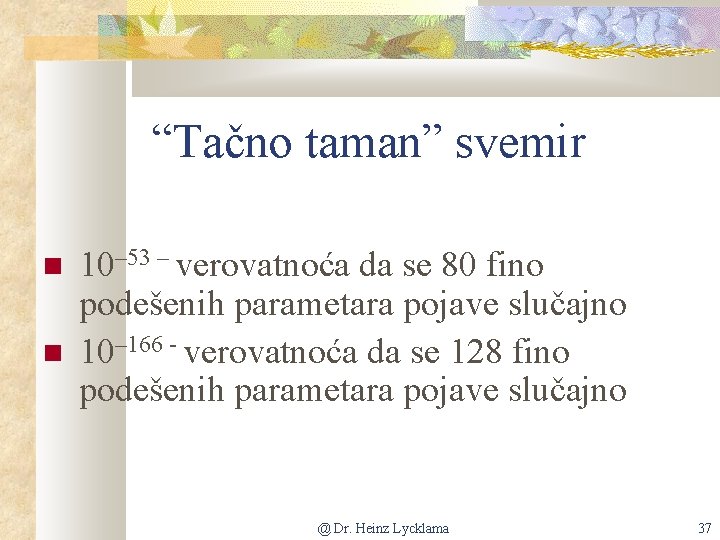 “Tačno taman” svemir

- $10^{-53}$ – verovatnoća da se 80 fino podešenih parametara pojave slučajno
- $10^{-166}$ - verovatnoća da se 128 fino podešenih parametara pojave slučajno

@ Dr. Heinz Lycklama

37